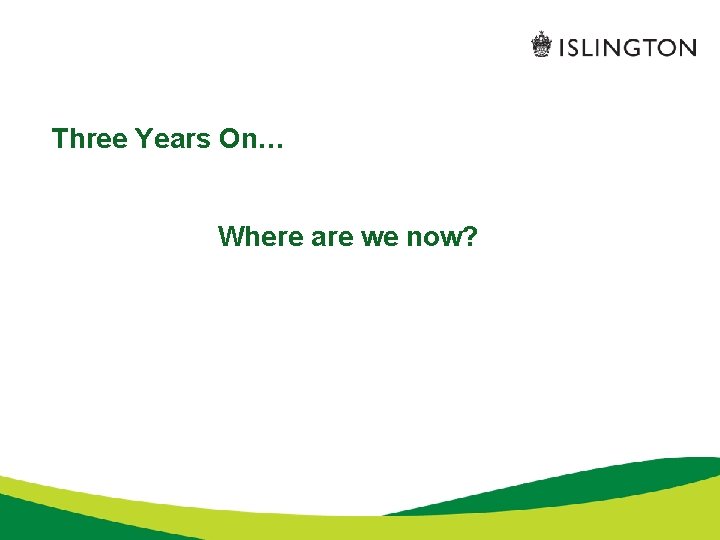 ISLINGTON

Three Years On…

Where are we now?